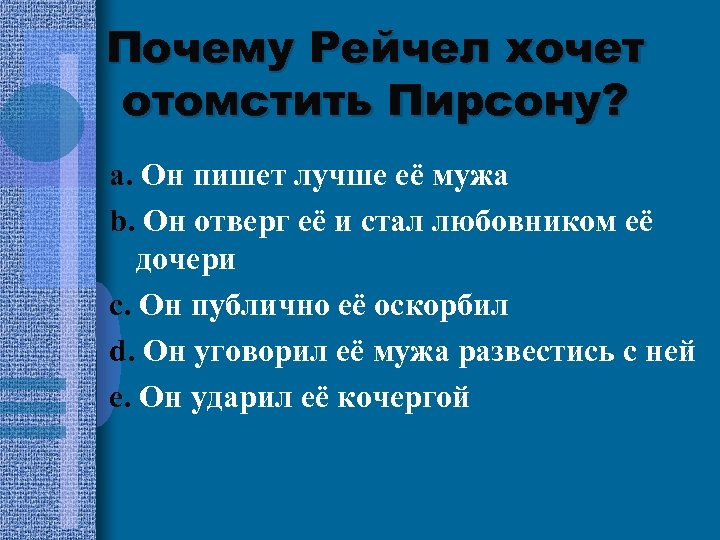 Почему Рейчел хочет отомстить Пирсону?

a. Он пишет лучше её мужа

b. Он отверг её и стал любовником её дочери

c. Он публично её оскорбил

d. Он уговорил её мужа развестись с ней

e. Он ударил её кочергой